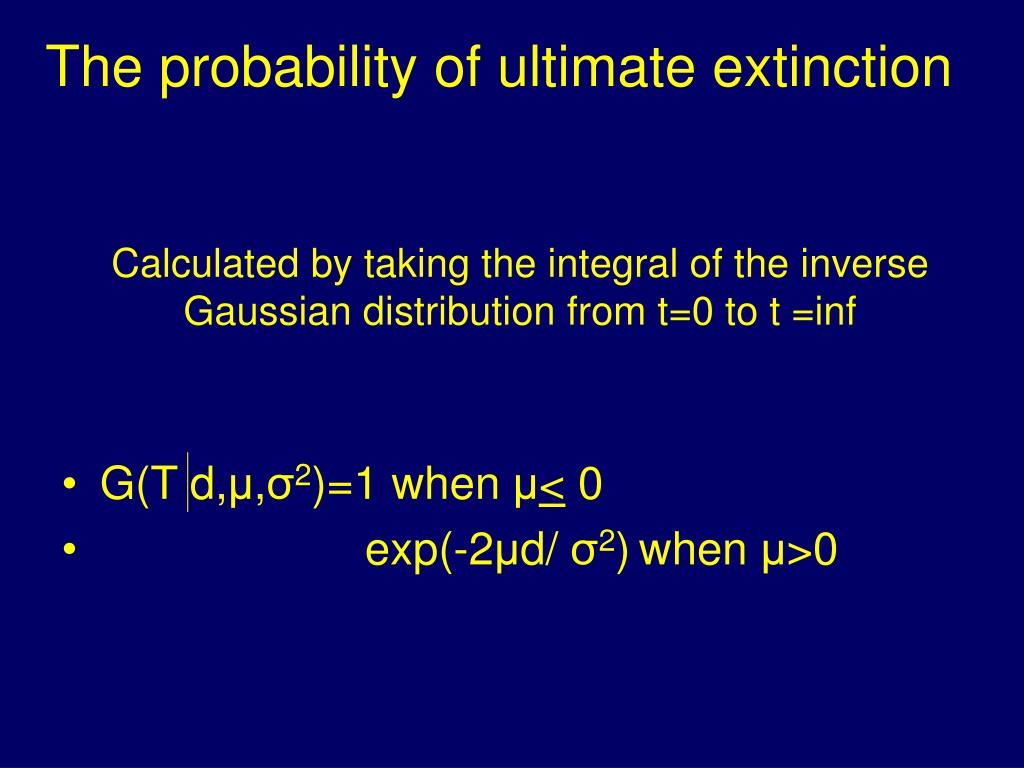 The probability of ultimate extinction

Calculated by taking the integral of the inverse Gaussian distribution from t=0 to t =inf

• $G(T|d,\mu,\sigma^2)=1$ when $\mu \leq 0$
• $\exp(-2\mu d/\sigma^2)$ when $\mu>0$